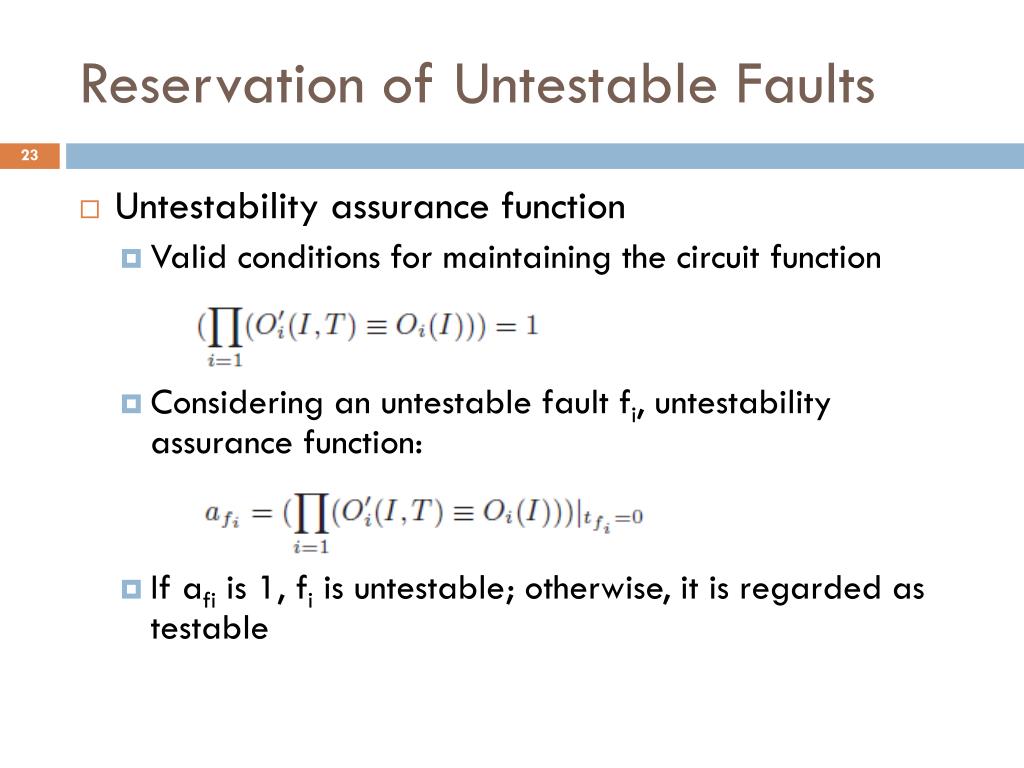 Reservation of Untestable Faults

23

Untestability assurance function

Valid conditions for maintaining the circuit function

$(\prod_{i=1}(O'_i(I,T) \equiv O_i(I))) = 1$

Considering an untestable fault $f_i$, untestability assurance function:

$a_{f_i} = (\prod_{i=1}(O'_i(I,T) \equiv O_i(I)))|_{t_{f_i}=0}$

If $a_{fi}$ is 1, $f_i$ is untestable; otherwise, it is regarded as testable